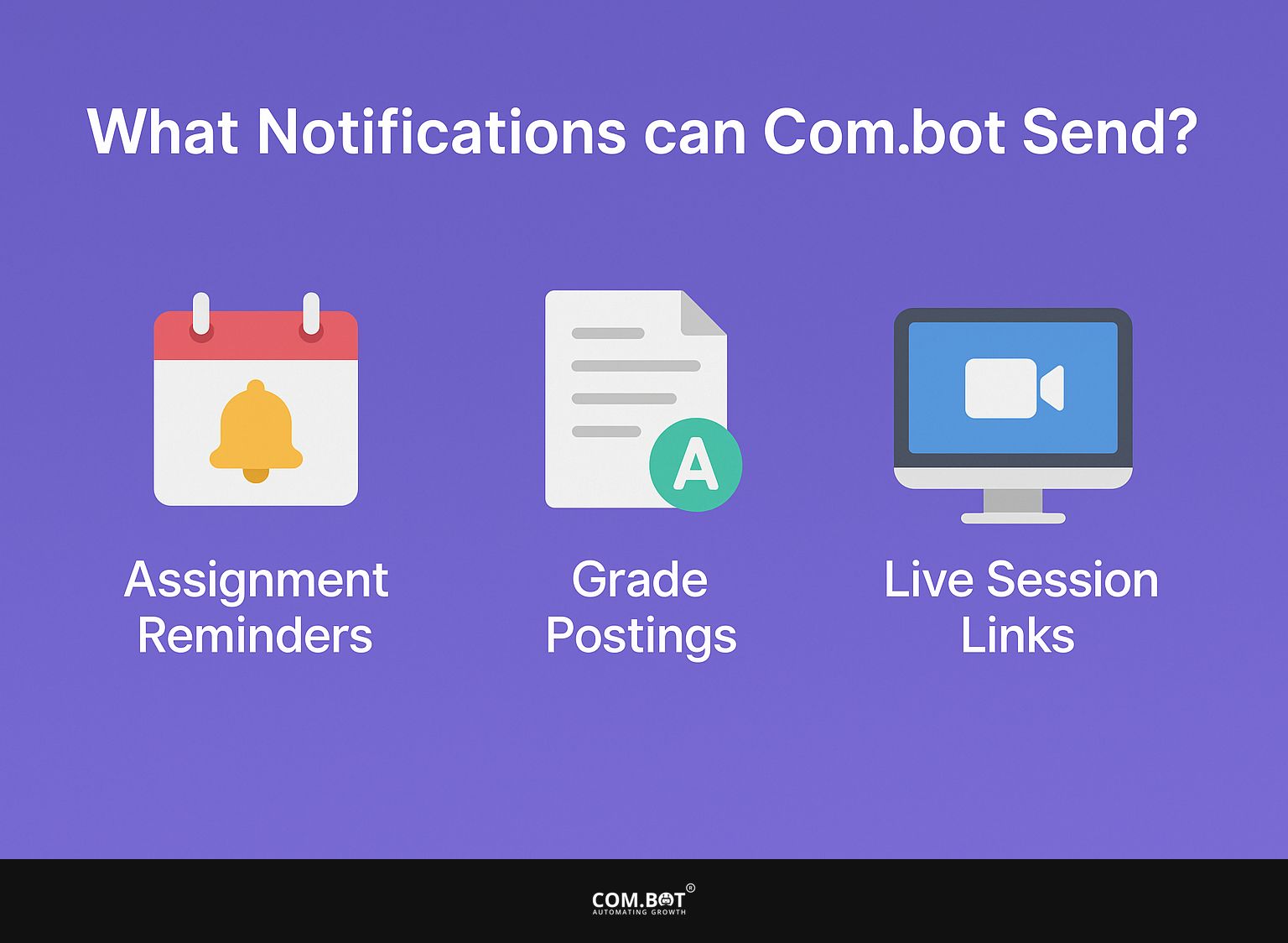 What Notifications can Com.bot Send?

A

Assignment Reminders

Grade Postings

Live Session Links

COM.BOT®
AUTOMATING GROWTH